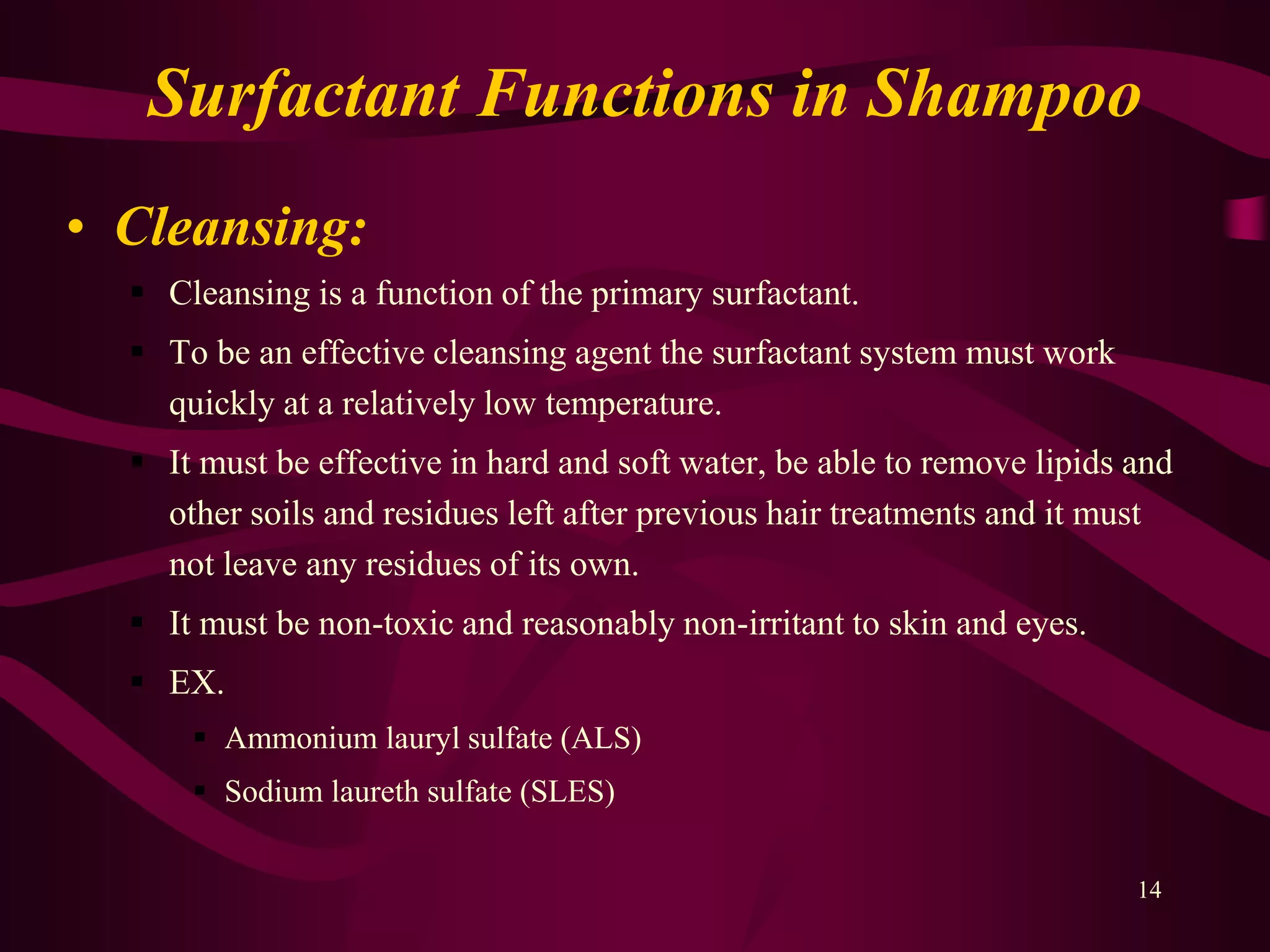 Surfactant Functions in Shampoo

• Cleansing:

▪ Cleansing is a function of the primary surfactant.

▪ To be an effective cleansing agent the surfactant system must work quickly at a relatively low temperature.

▪ It must be effective in hard and soft water, be able to remove lipids and other soils and residues left after previous hair treatments and it must not leave any residues of its own.

▪ It must be non-toxic and reasonably non-irritant to skin and eyes.

▪ EX.

▪ Ammonium lauryl sulfate (ALS)

▪ Sodium laureth sulfate (SLES)

14